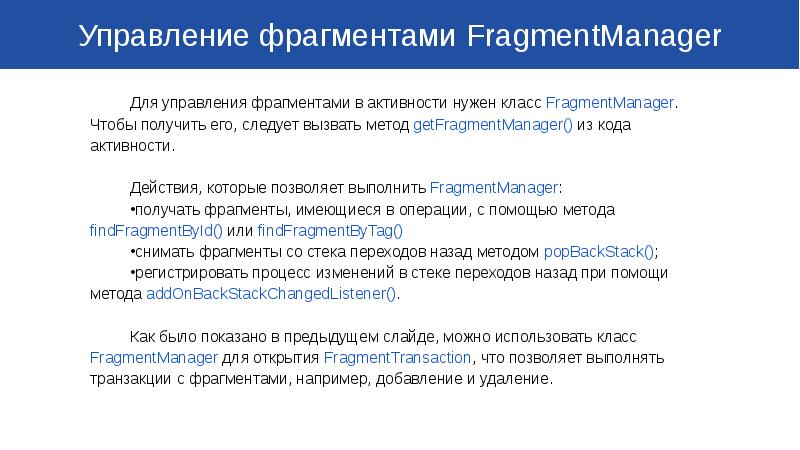 Управление фрагментами FragmentManager

Для управления фрагментами в активности нужен класс FragmentManager. Чтобы получить его, следует вызвать метод getFragmentManager() из кода активности.

Действия, которые позволяет выполнить FragmentManager:
•получать фрагменты, имеющиеся в операции, с помощью метода findFragmentById() или findFragmentByTag()
•снимать фрагменты со стека переходов назад методом popBackStack();
•регистрировать процесс изменений в стеке переходов назад при помощи метода addOnBackStackChangedListener().

Как было показано в предыдущем слайде, можно использовать класс FragmentManager для открытия FragmentTransaction, что позволяет выполнять транзакции с фрагментами, например, добавление и удаление.